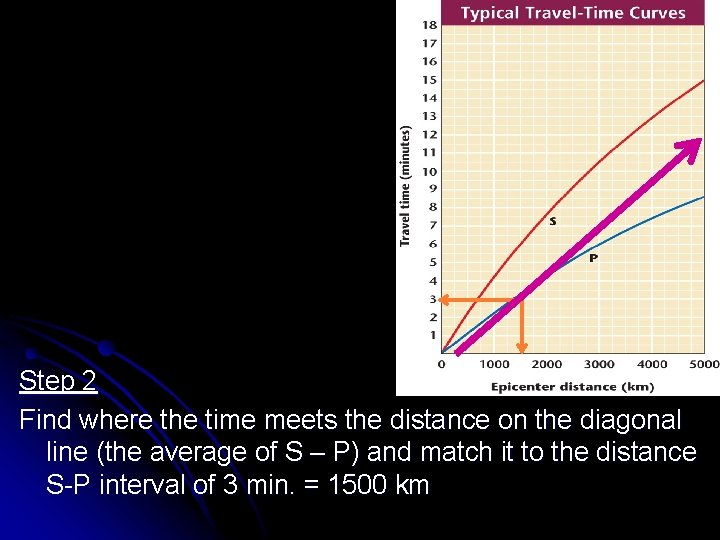 Typical Travel-Time Curves

18
17
16
15
14
13
12
11
10
9
8
7
6
5
4
3
2
1

Travel time (minutes)

S

P

0 1000 2000 3000 4000 5000

Epicenter distance (km)

Step 2

Find where the time meets the distance on the diagonal line (the average of S – P) and match it to the distance S-P interval of 3 min. = 1500 km